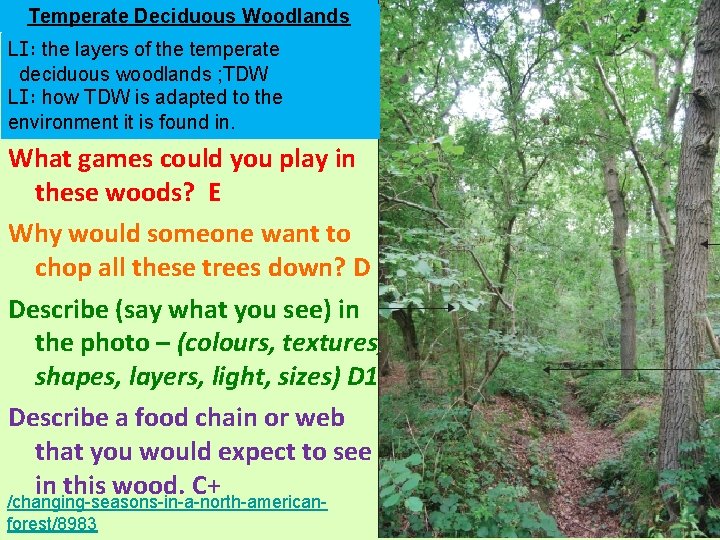 Temperate Deciduous Woodlands

LI: the layers of the temperate deciduous woodlands ;TDW
LI: how TDW is adapted to the environment it is found in.

What games could you play in these woods? E

Why would someone want to chop all these trees down? D

Describe (say what you see) in the photo – (colours, textures, shapes, layers, light, sizes) D1

Describe a food chain or web that you would expect to see in this wood. C+

/changing-seasons-in-a-north-american-forest/8983